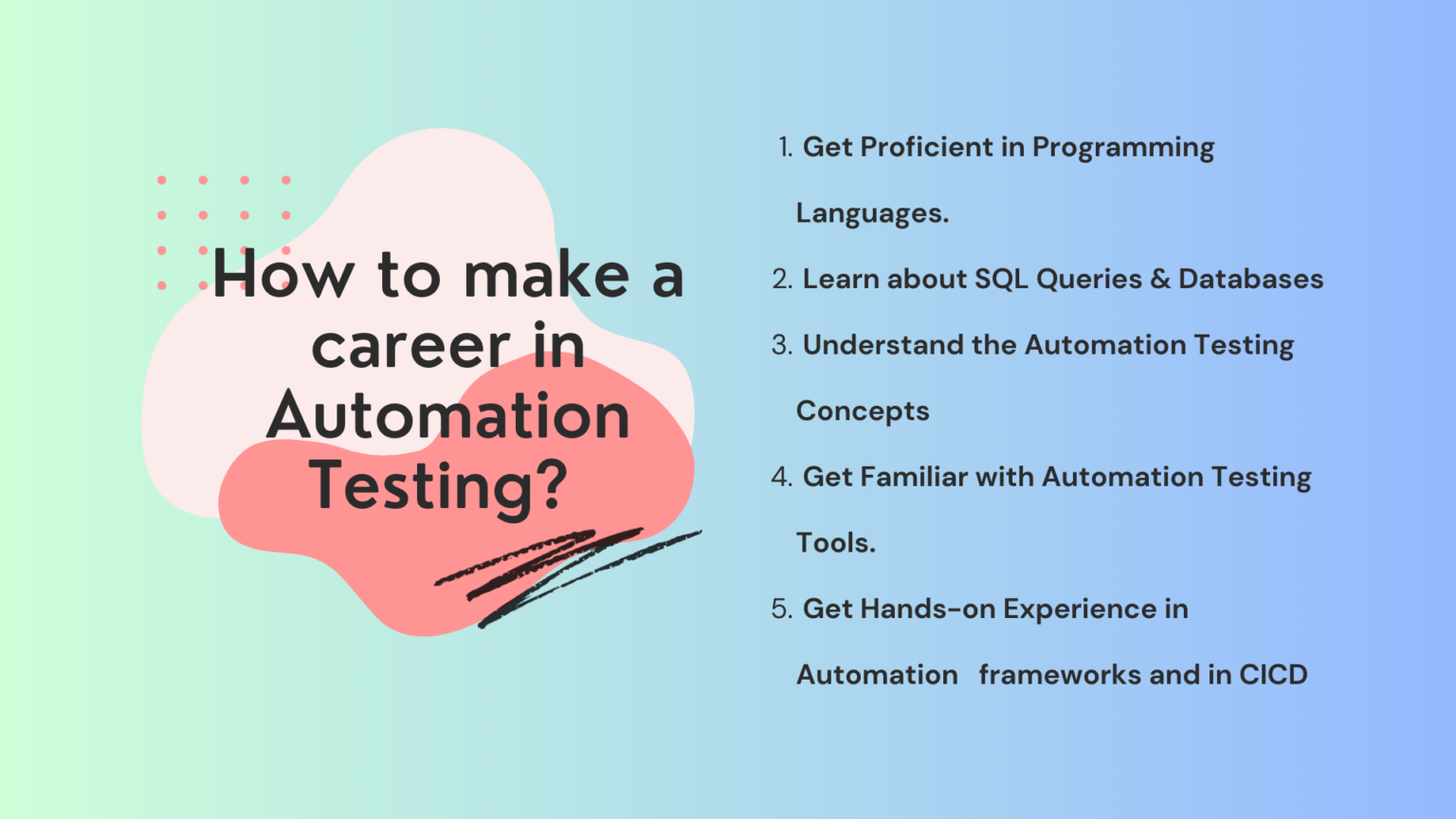 How to make a career in Automation Testing?

1. Get Proficient in Programming Languages.
2. Learn about SQL Queries & Databases
3. Understand the Automation Testing Concepts
4. Get Familiar with Automation Testing Tools.
5. Get Hands-on Experience in Automation frameworks and in CICD